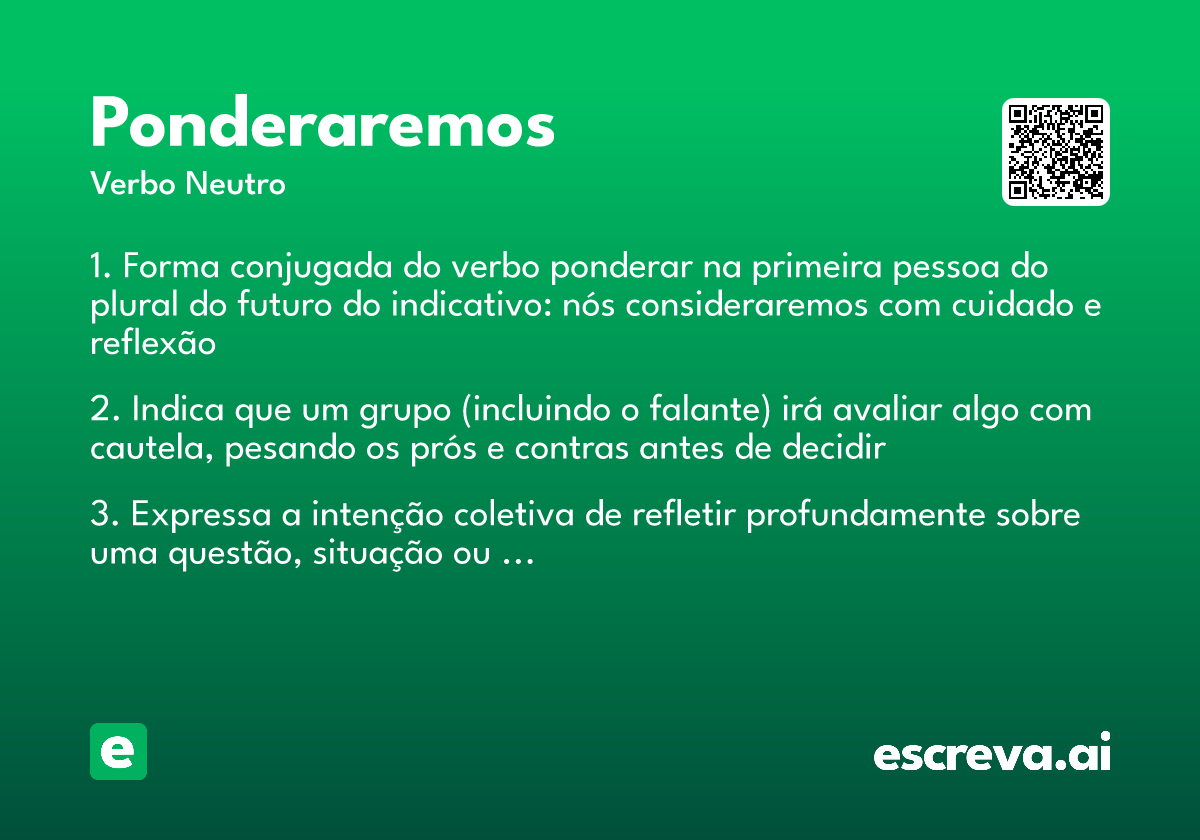 Ponderaremos

Verbo Neutro

1. Forma conjugada do verbo ponderar na primeira pessoa do plural do futuro do indicativo: nós consideraremos com cuidado e reflexão

2. Indica que um grupo (incluindo o falante) irá avaliar algo com cautela, pesando os prós e contras antes de decidir

3. Expressa a intenção coletiva de refletir profundamente sobre uma questão, situação ou ...

e

escreva.ai